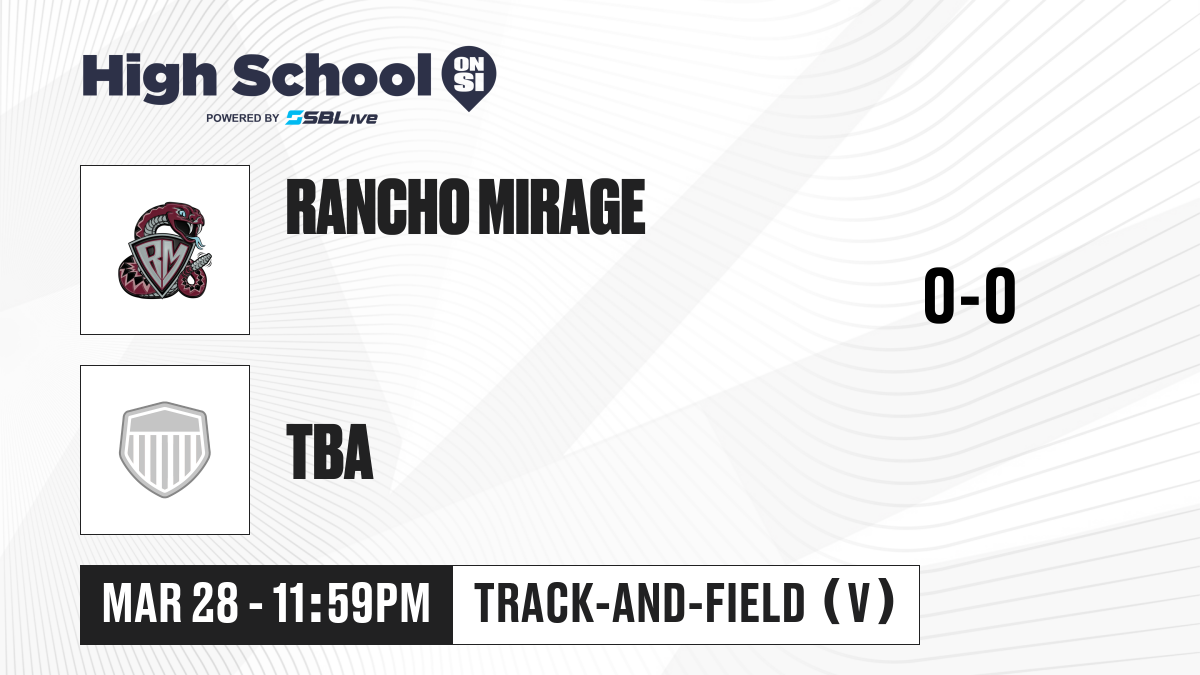 High School ON SI
POWERED BY SBLive

RM

RANCHO MIRAGE

0-0

TBA

MAR 28 - 11:59PM

TRACK-AND-FIELD (V)